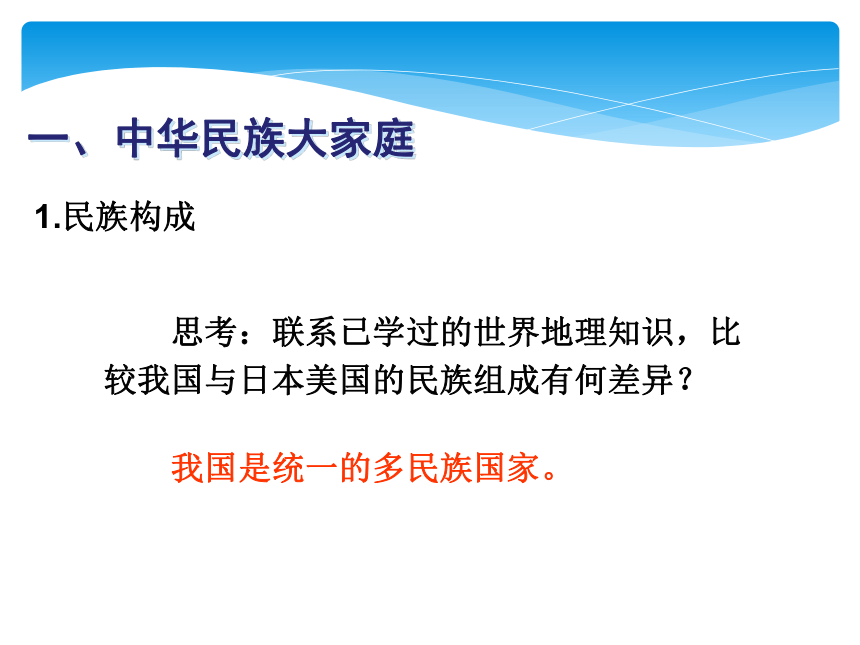 一、中华民族大家庭

1.民族构成

思考：联系已学过的世界地理知识，比较我国与日本美国的民族组成有何差异？

我国是统一的多民族国家。